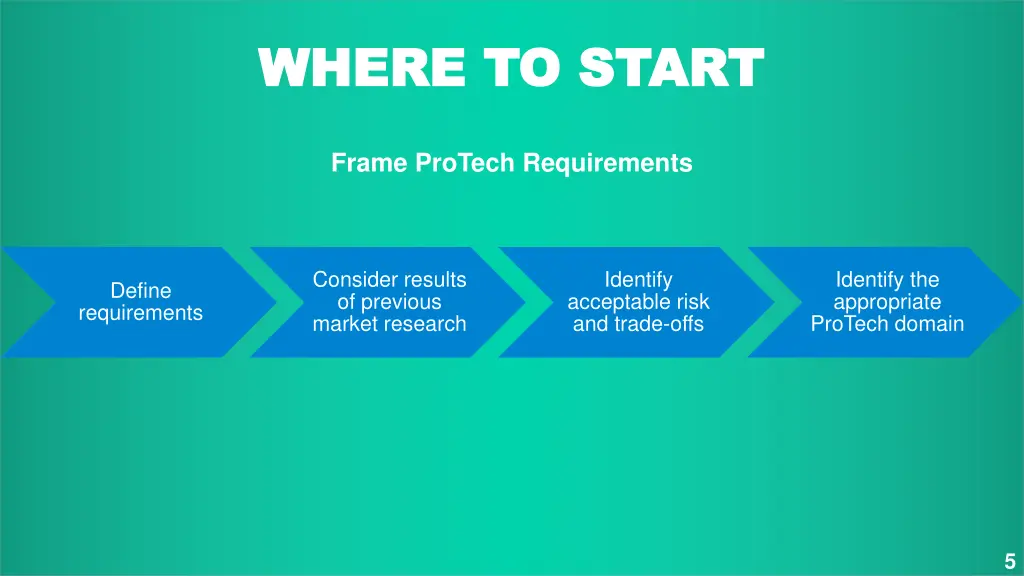 WHERE TO START

Frame ProTech Requirements

Define requirements

Consider results of previous market research

Identify acceptable risk and trade-offs

Identify the appropriate ProTech domain

5